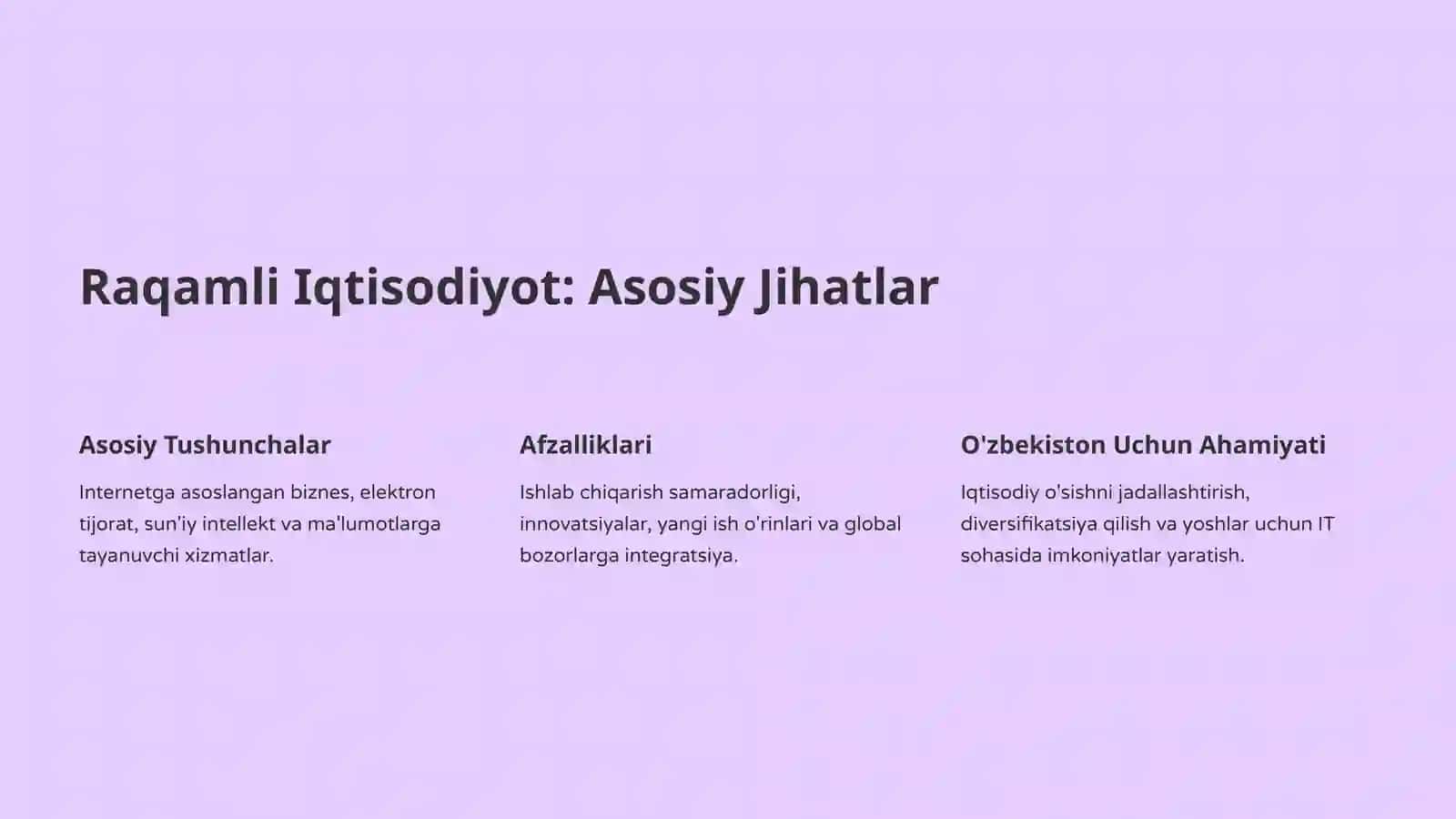 Raqamli Iqtisodiyot: Asosiy Jihatlar

Asosiy Tushunchalar

Internetga asoslangan biznes, elektron tijorat, sun'iy intellekt va ma'lumotlarga tayanuvchi xizmatlar.

Afzalliklari

Ishlab chiqarish samaradorligi, innovatsiyalar, yangi ish o'rinlari va global bozorlarga integratsiya.

O'zbekiston Uchun Ahamiyati

Iqtisodiy o'sishni jadallashtirish, diversifikatsiya qilish va yoshlar uchun IT sohasida imkoniyatlar yaratish.